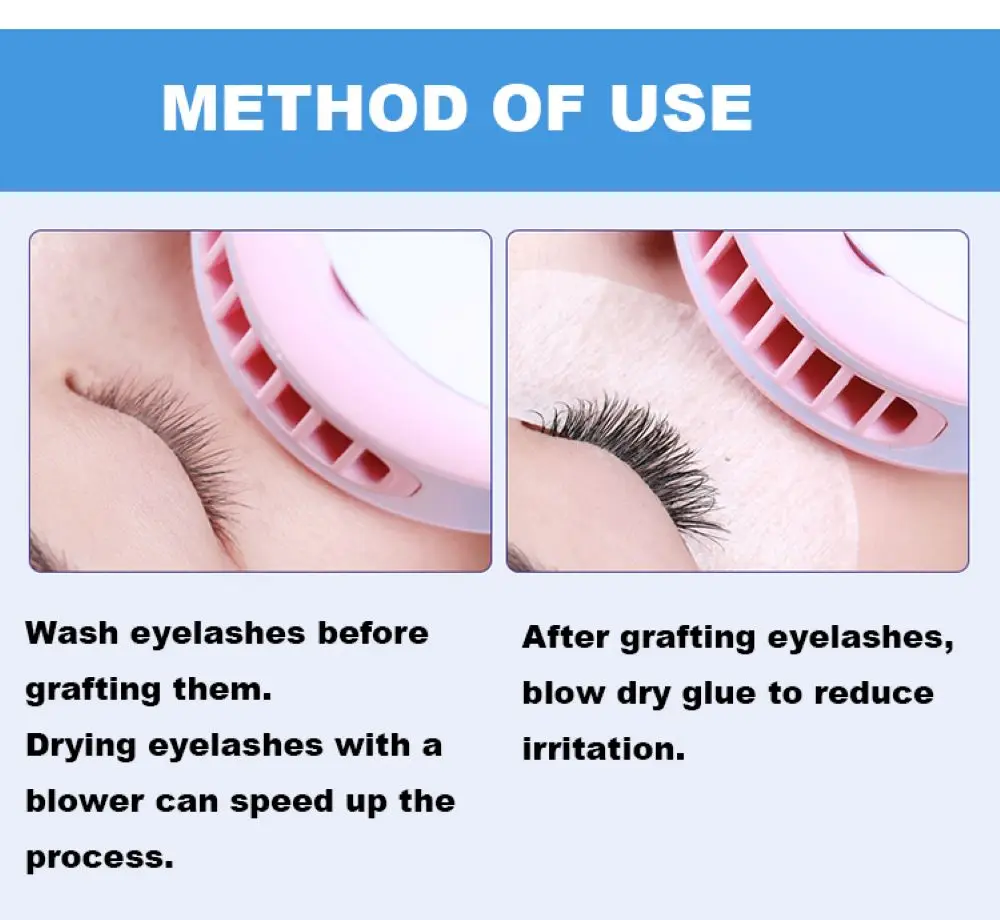 METHOD OF USE

Wash eyelashes before grafting them.
Drying eyelashes with a blower can speed up the process.

After grafting eyelashes, blow dry glue to reduce irritation.